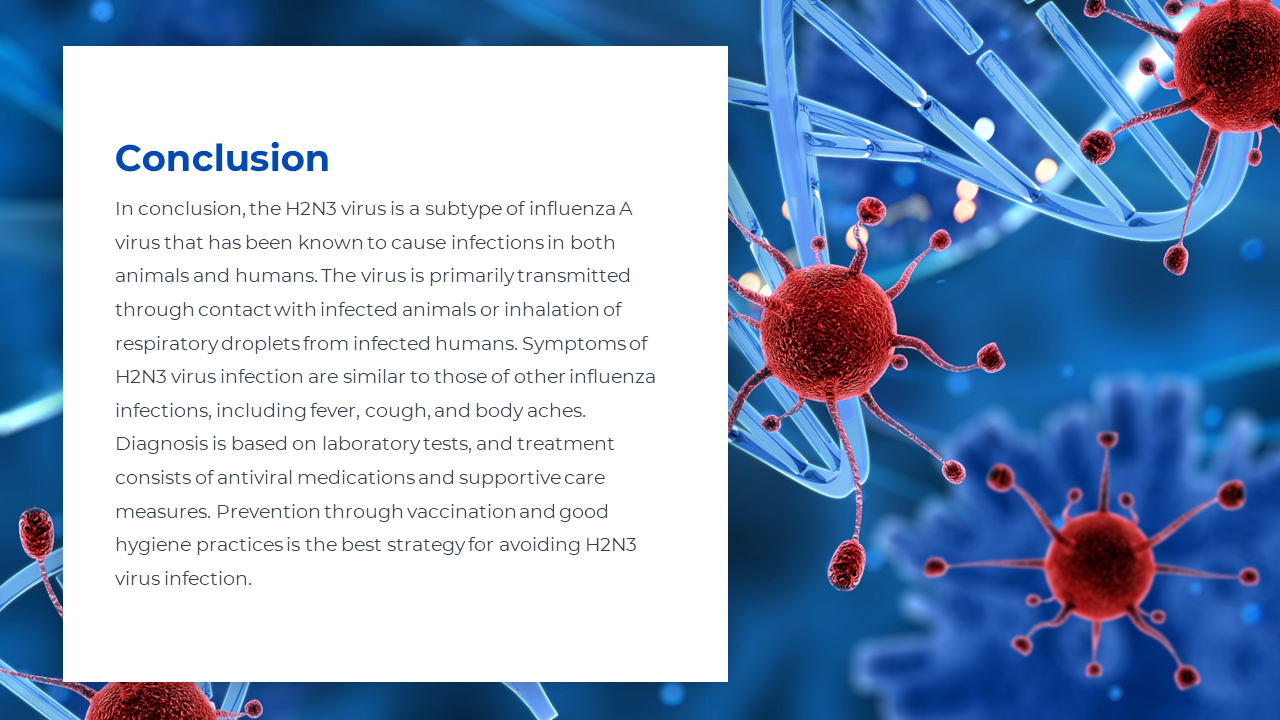 Conclusion

In conclusion, the H2N3 virus is a subtype of influenza A virus that has been known to cause infections in both animals and humans. The virus is primarily transmitted through contact with infected animals or inhalation of respiratory droplets from infected humans. Symptoms of H2N3 virus infection are similar to those of other influenza infections, including fever, cough, and body aches. Diagnosis is based on laboratory tests, and treatment consists of antiviral medications and supportive care measures. Prevention through vaccination and good hygiene practices is the best strategy for avoiding H2N3 virus infection.